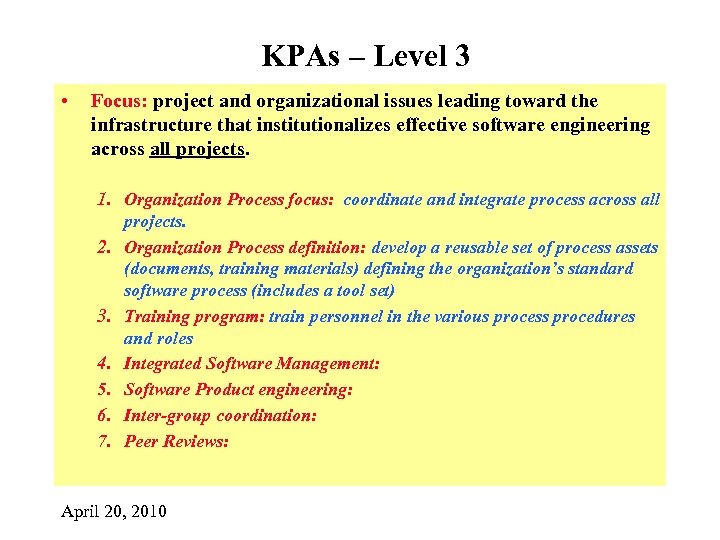 KPAs – Level 3

• Focus: project and organizational issues leading toward the infrastructure that institutionalizes effective software engineering across all projects.

1. Organization Process focus: coordinate and integrate process across all projects.
2. Organization Process definition: develop a reusable set of process assets (documents, training materials) defining the organization's standard software process (includes a tool set)
3. Training program: train personnel in the various process procedures and roles
4. Integrated Software Management:
5. Software Product engineering:
6. Inter-group coordination:
7. Peer Reviews:

April 20, 2010